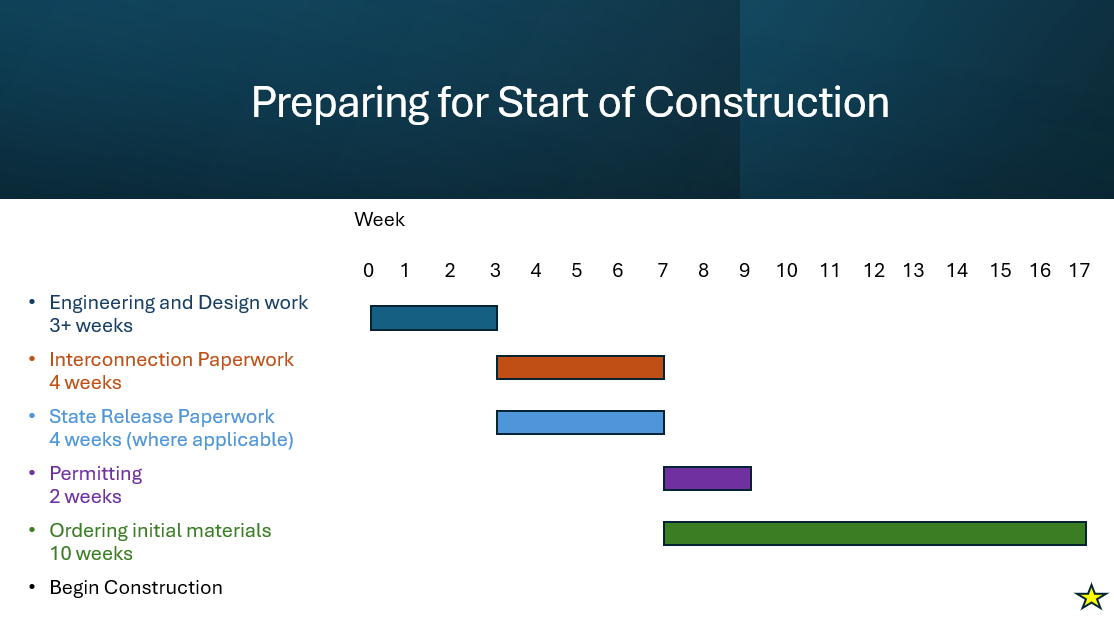 Preparing for Start of Construction

Week

0 1 2 3 4 5 6 7 8 9 10 11 12 13 14 15 16 17

• Engineering and Design work
3+ weeks
• Interconnection Paperwork
4 weeks
• State Release Paperwork
4 weeks (where applicable)
• Permitting
2 weeks
• Ordering initial materials
10 weeks
• Begin Construction